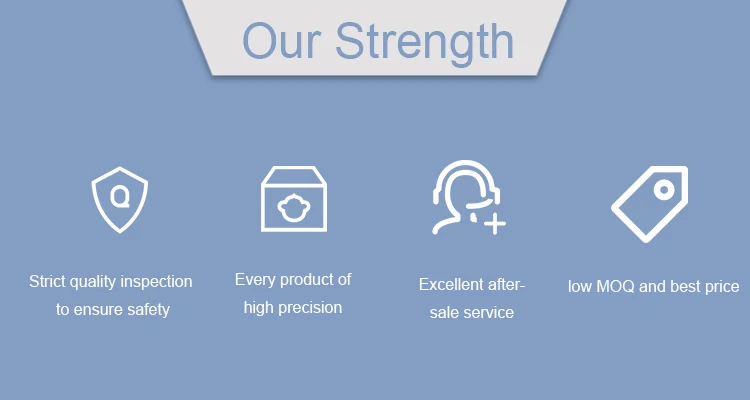 Our Strength

Q

Strict quality inspection to ensure safety

Every product of high precision

Excellent after-sale service

low MOQ and best price